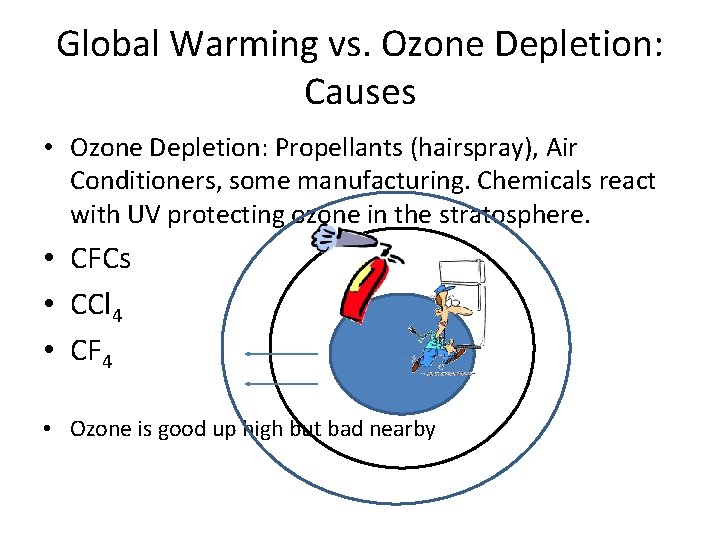 Global Warming vs. Ozone Depletion: Causes

• Ozone Depletion: Propellants (hairspray), Air Conditioners, some manufacturing. Chemicals react with UV protecting ozone in the stratosphere.

• CFCs

• $CCl_4$

• $CF_4$

• Ozone is good up high but bad nearby